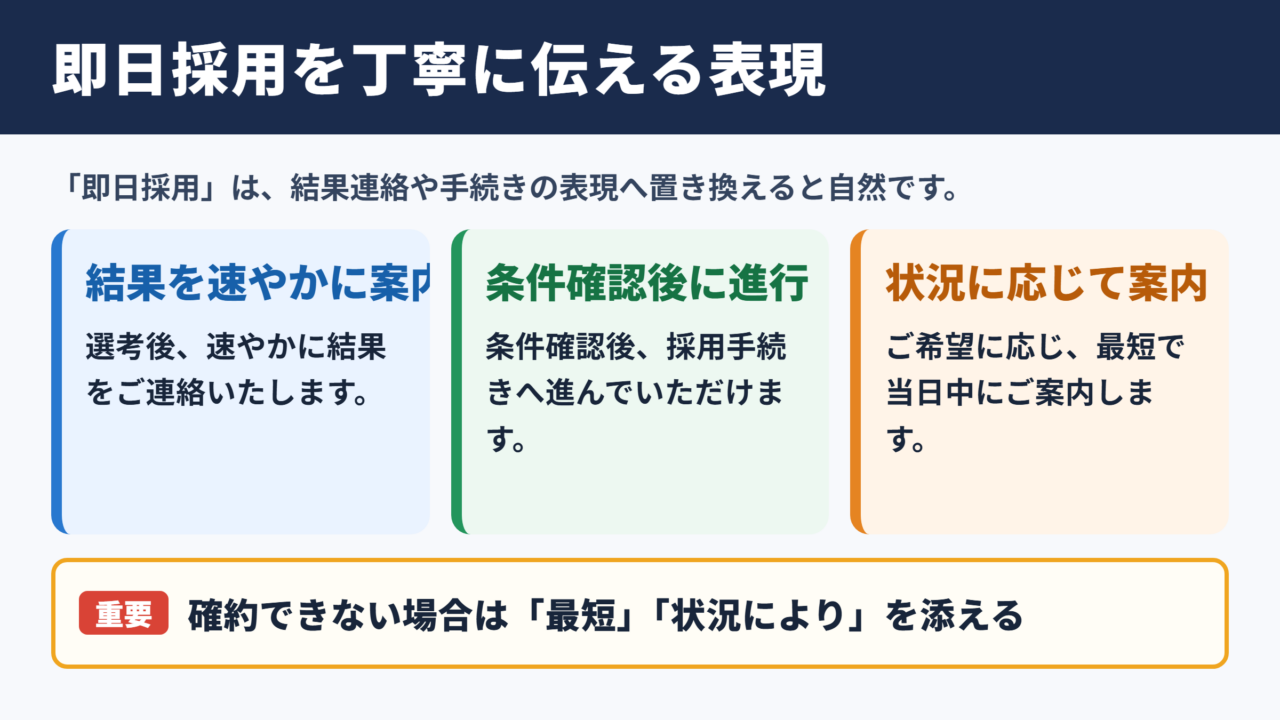 即日採用を丁寧に伝える表現

「即日採用」は、結果連絡や手続きの表現へ置き換えると自然です。

結果を速やかに案内

選考後、速やかに結果をご連絡いたします。

条件確認後に進行

条件確認後、採用手続きへ進んでいただけます。

状況に応じて案内

ご希望に応じ、最短で当日中にご案内します。

重要 確約できない場合は「最短」「状況により」を添える